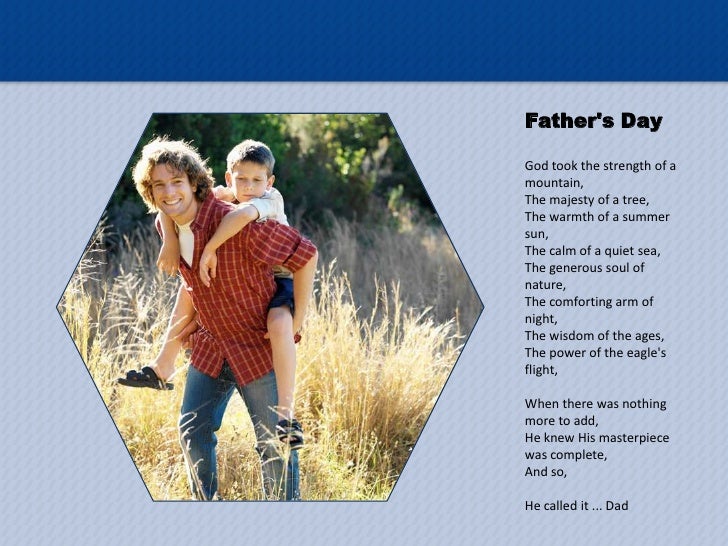 Father's Day

God took the strength of a mountain,
The majesty of a tree,
The warmth of a summer sun,
The calm of a quiet sea,
The generous soul of nature,
The comforting arm of night,
The wisdom of the ages,
The power of the eagle's flight,

When there was nothing more to add,
He knew His masterpiece was complete,
And so,

He called it ... Dad